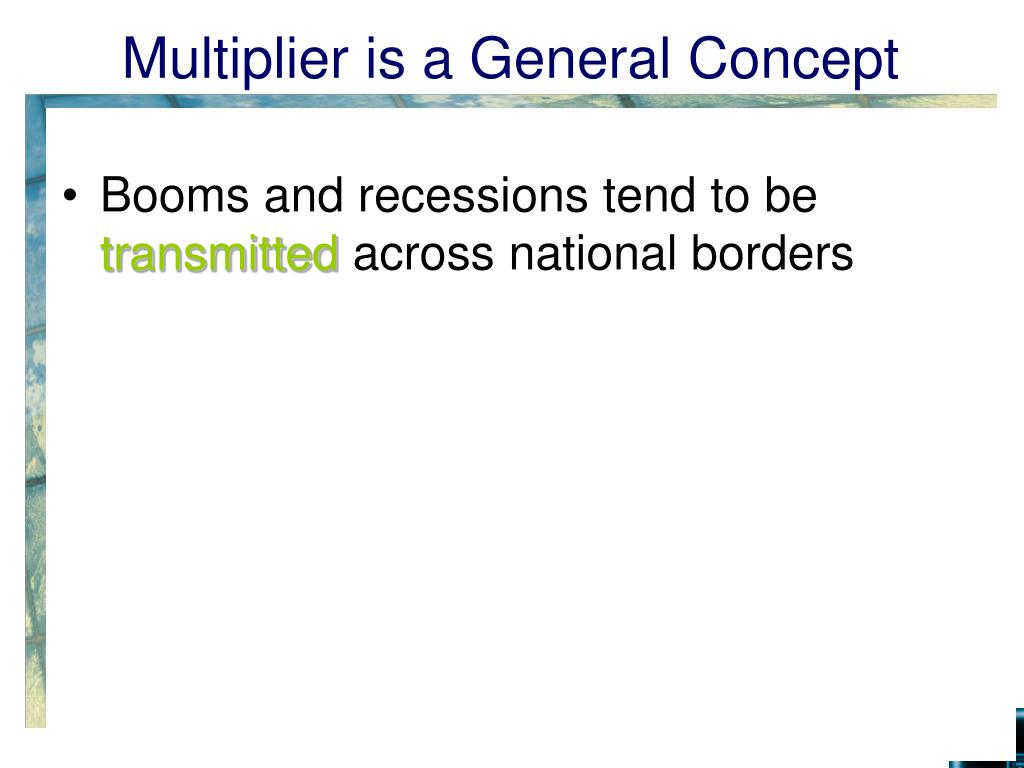 Multiplier is a General Concept

• Booms and recessions tend to be transmitted across national borders